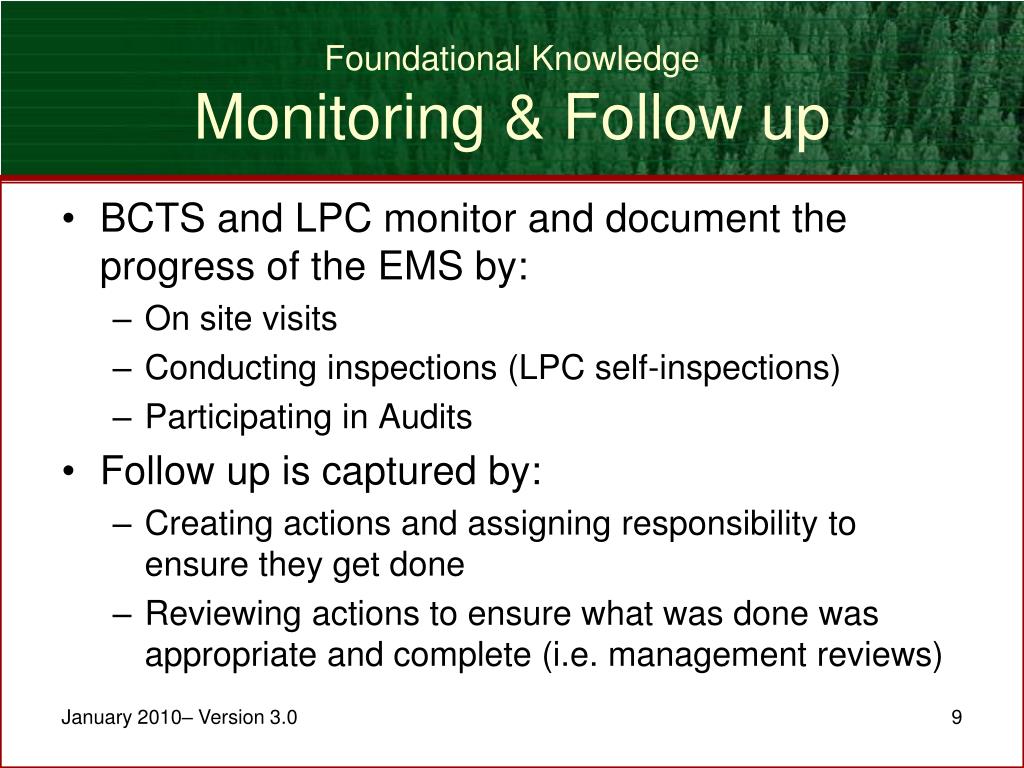 Foundational Knowledge
Monitoring & Follow up

• BCTS and LPC monitor and document the progress of the EMS by:
– On site visits
– Conducting inspections (LPC self-inspections)
– Participating in Audits
• Follow up is captured by:
– Creating actions and assigning responsibility to ensure they get done
– Reviewing actions to ensure what was done was appropriate and complete (i.e. management reviews)

January 2010– Version 3.0

9